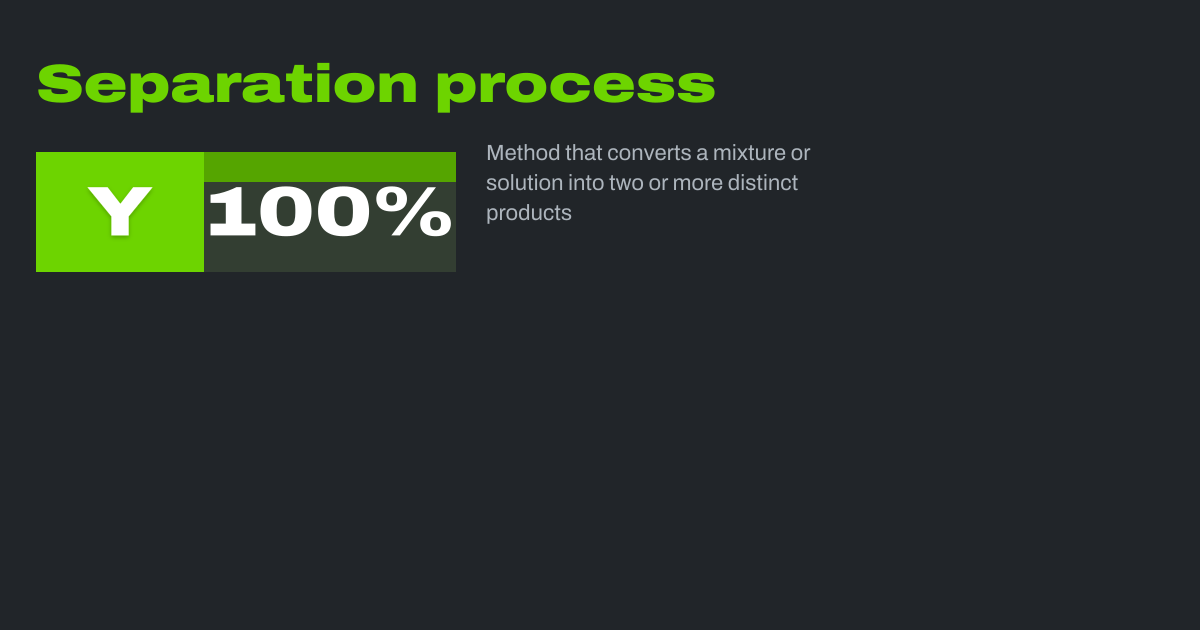 Separation process

Y 100%

Method that converts a mixture or solution into two or more distinct products